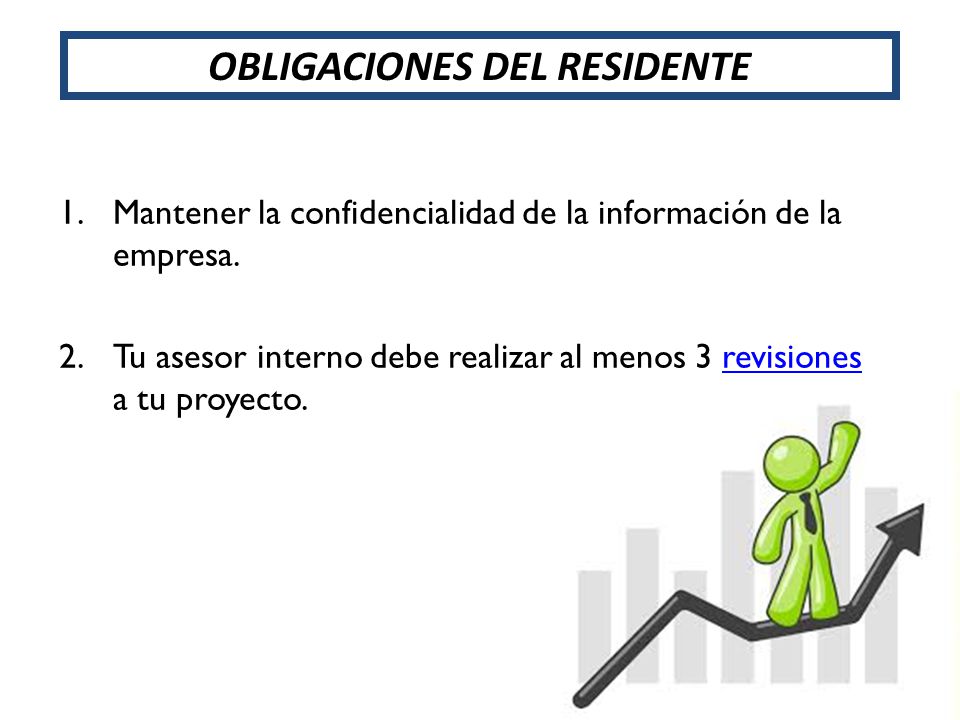 OBLIGACIONES DEL RESIDENTE

1. Mantener la confidencialidad de la información de la empresa.

2. Tu asesor interno debe realizar al menos 3 revisiones a tu proyecto.